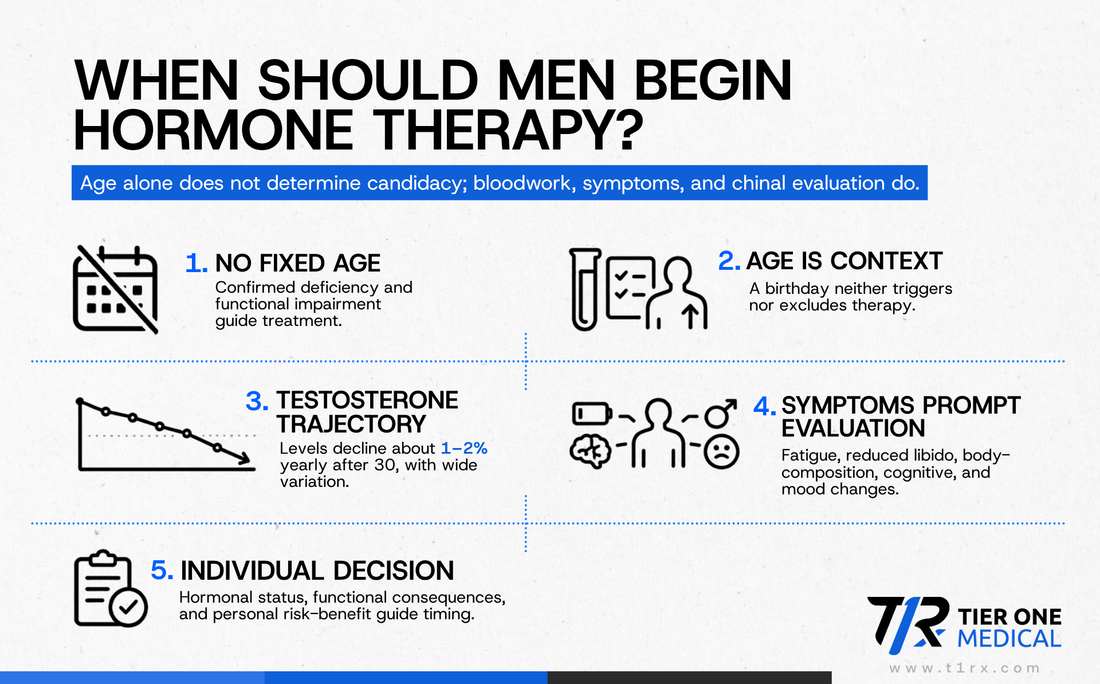 WHEN SHOULD MEN BEGIN HORMONE THERAPY?

Age alone does not determine candidacy; bloodwork, symptoms, and chinal evaluation do.

1. NO FIXED AGE
Confirmed deficiency and functional impairment guide treatment.

2. AGE IS CONTEXT
A birthday neither triggers nor excludes therapy.

3. TESTOSTERONE TRAJECTORY
Levels decline about 1–2% yearly after 30, with wide variation.

4. SYMPTOMS PROMPT EVALUATION
Fatigue, reduced libido, body-composition, cognitive, and mood changes.

5. INDIVIDUAL DECISION
Hormonal status, functional consequences, and personal risk-benefit guide timing.

T1R TIER ONE MEDICAL
www.t1rx.com